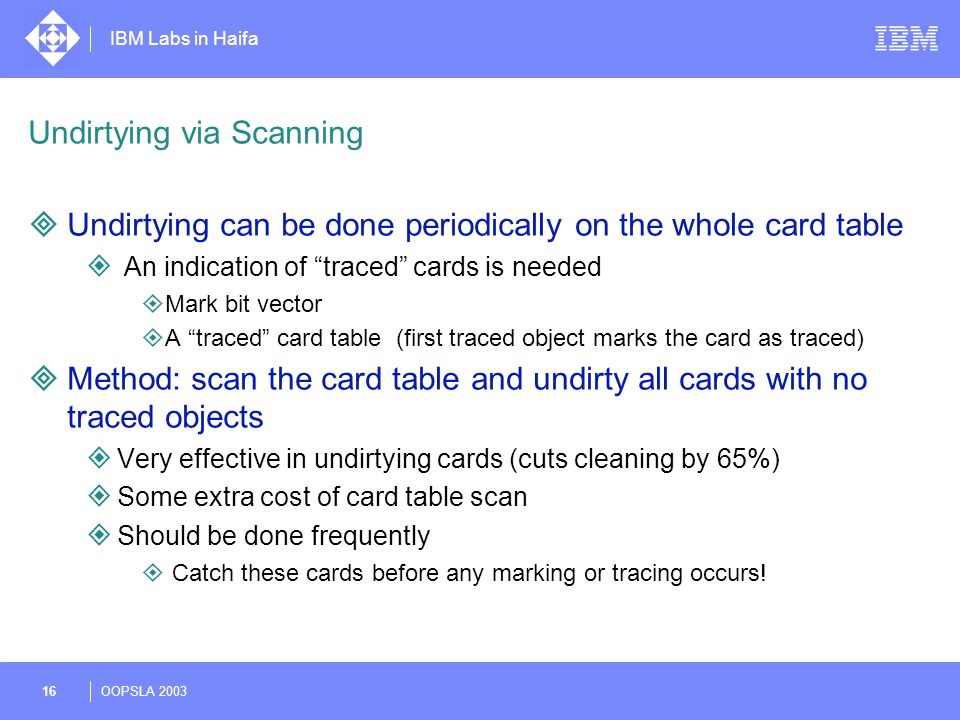 IBM Labs in Haifa

IBM

Undirtying via Scanning

Undirtying can be done periodically on the whole card table

An indication of “traced” cards is needed

Mark bit vector

A “traced” card table (first traced object marks the card as traced)

Method: scan the card table and undirty all cards with no traced objects

Very effective in undirtying cards (cuts cleaning by 65%)

Some extra cost of card table scan

Should be done frequently

Catch these cards before any marking or tracing occurs!

16

OOPSLA 2003